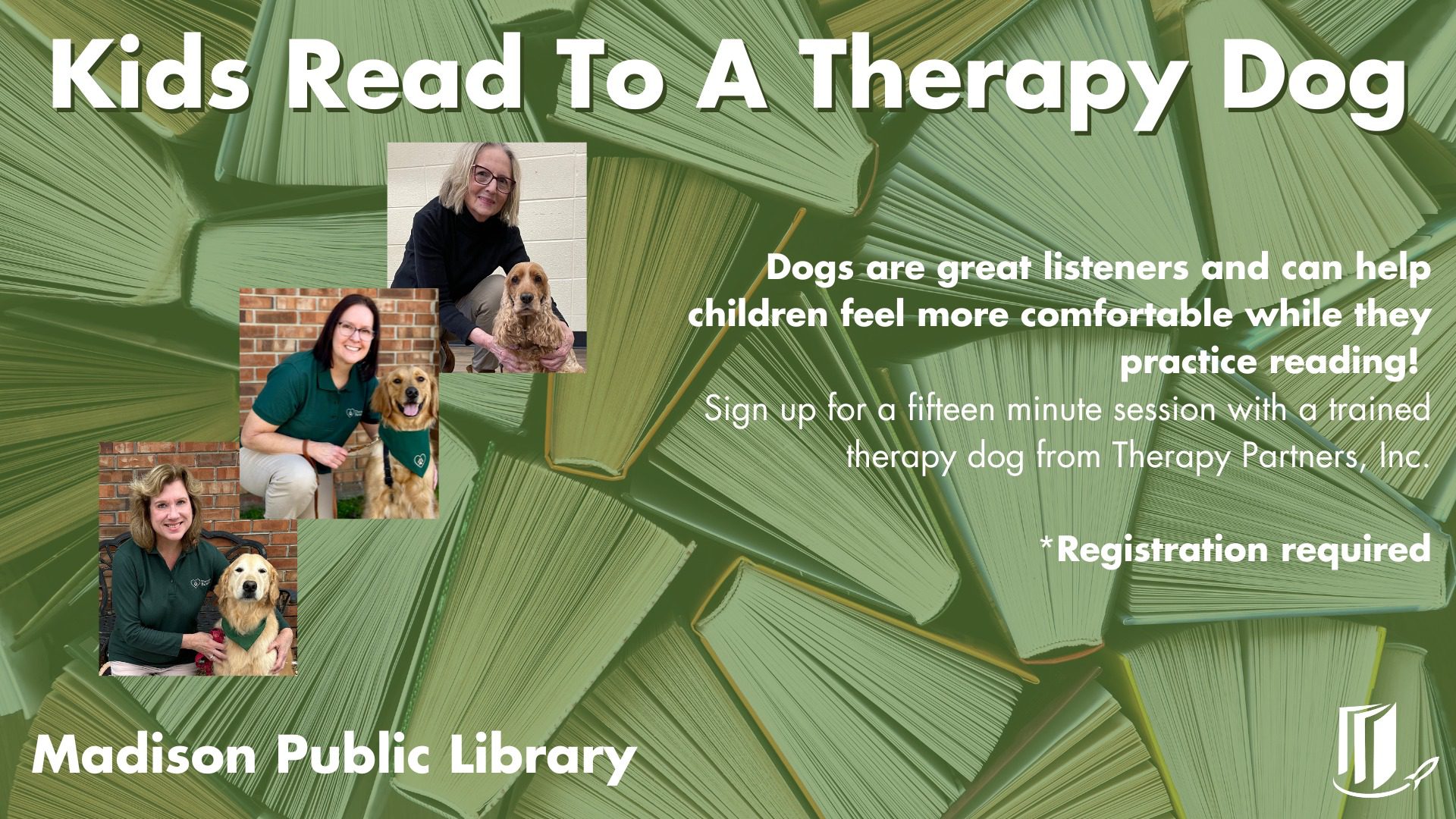 Kids Read To A Therapy Dog

Dogs are great listeners and can help children feel more comfortable while they practice reading!

Sign up for a fifteen minute session with a trained therapy dog from Therapy Partners, Inc.

*Registration required

Madison Public Library